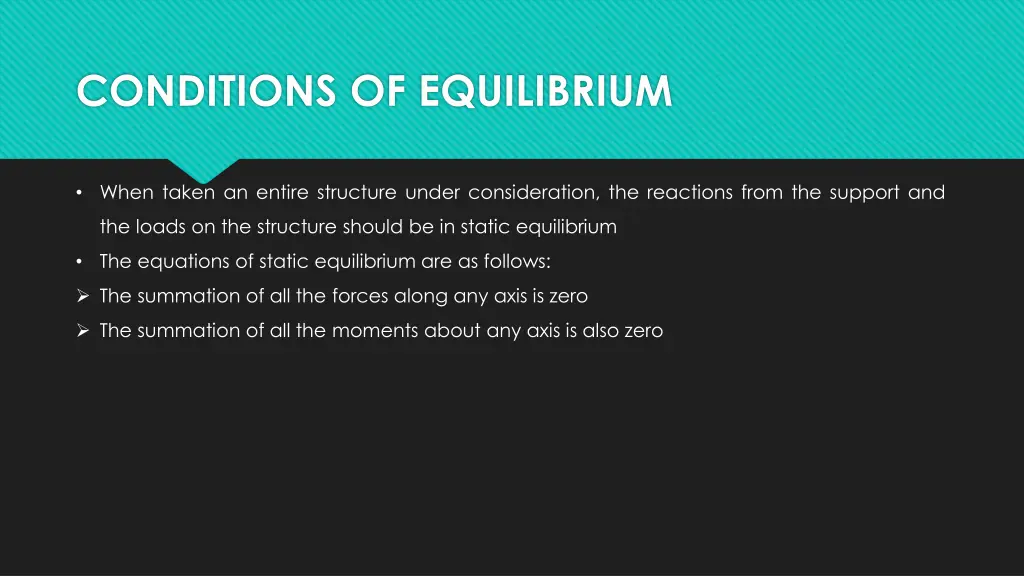 CONDITIONS OF EQUILIBRIUM

• When taken an entire structure under consideration, the reactions from the support and the loads on the structure should be in static equilibrium

• The equations of static equilibrium are as follows:

➢ The summation of all the forces along any axis is zero

➢ The summation of all the moments about any axis is also zero